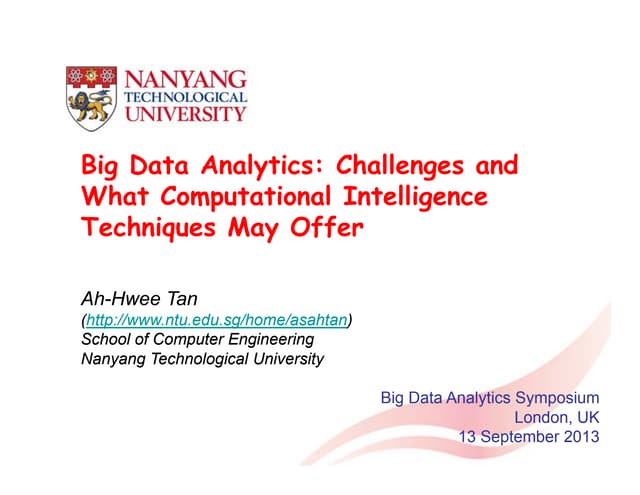 NANYANG
TECHNOLOGICAL
UNIVERSITY

Big Data Analytics: Challenges and What Computational Intelligence Techniques May Offer

Ah-Hwee Tan
(http://www.ntu.edu.sg/home/asahtan)
School of Computer Engineering
Nanyang Technological University

Big Data Analytics Symposium
London, UK
13 September 2013